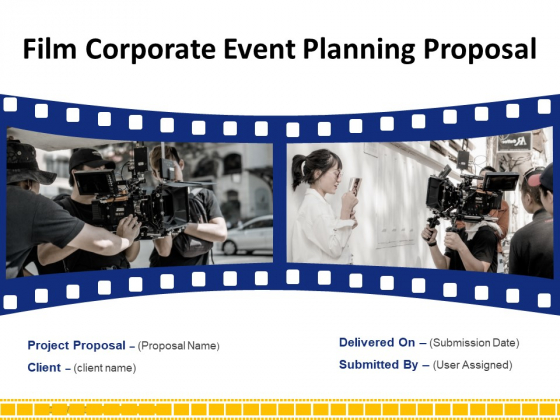 Film Corporate Event Planning Proposal

Project Proposal – (Proposal Name)

Client – (client name)

Delivered On – (Submission Date)

Submitted By – (User Assigned)